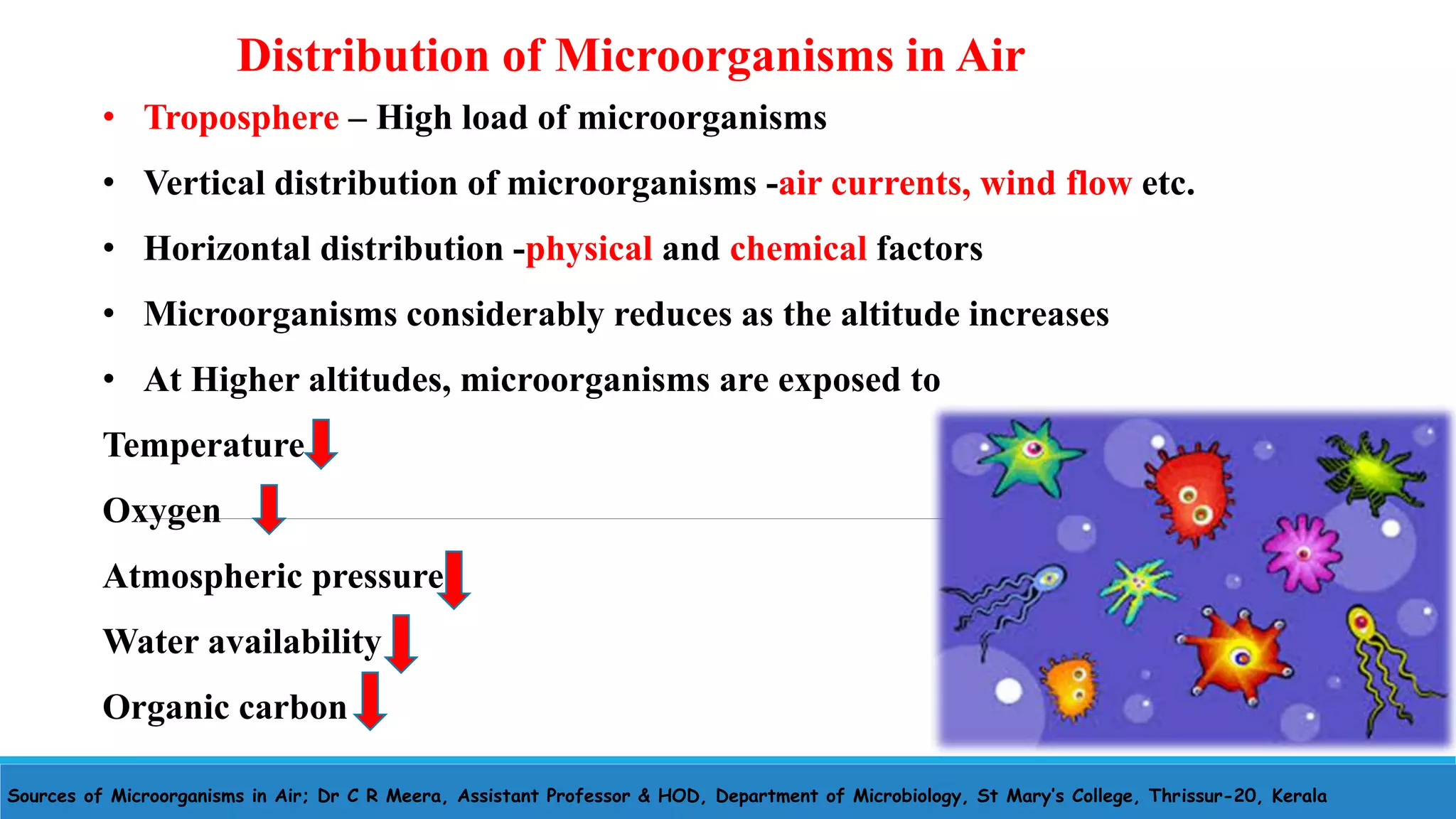 Distribution of Microorganisms in Air

• Troposphere – High load of microorganisms

• Vertical distribution of microorganisms -air currents, wind flow etc.

• Horizontal distribution -physical and chemical factors

• Microorganisms considerably reduces as the altitude increases

• At Higher altitudes, microorganisms are exposed to

Temperature

Oxygen

Atmospheric pressure

Water availability

Organic carbon

Sources of Microorganisms in Air; Dr C R Meera, Assistant Professor & HOD, Department of Microbiology, St Mary's College, Thrissur-20, Kerala